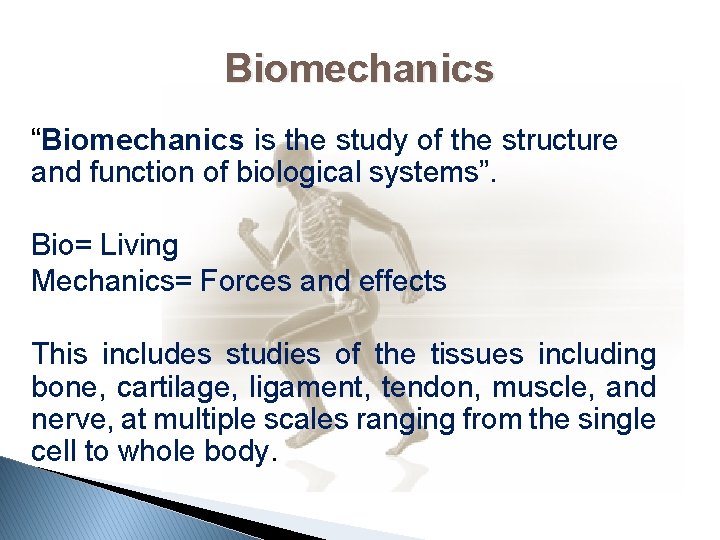 Biomechanics

“Biomechanics is the study of the structure and function of biological systems”.

Bio= Living
Mechanics= Forces and effects

This includes studies of the tissues including bone, cartilage, ligament, tendon, muscle, and nerve, at multiple scales ranging from the single cell to whole body.